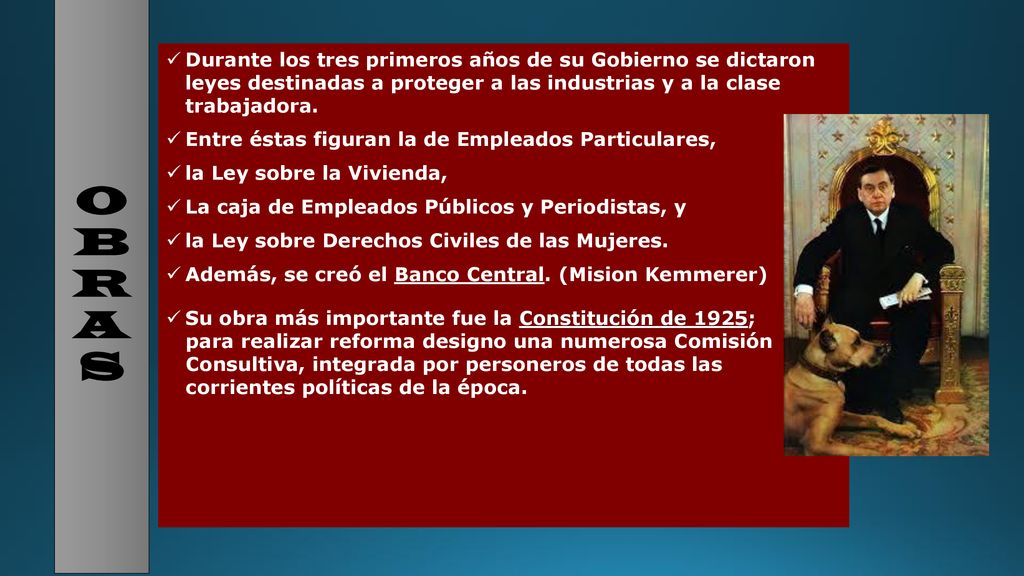 OBRAS

✓ Durante los tres primeros años de su Gobierno se dictaron leyes destinadas a proteger a las industrias y a la clase trabajadora.

✓ Entre éstas figuran la de Empleados Particulares,

✓ la Ley sobre la Vivienda,

✓ La caja de Empleados Públicos y Periodistas, y

✓ la Ley sobre Derechos Civiles de las Mujeres.

✓ Además, se creó el Banco Central. (Mision Kemmerer)

✓ Su obra más importante fue la Constitución de 1925; para realizar reforma designo una numerosa Comisión Consultiva, integrada por personeros de todas las corrientes políticas de la época.